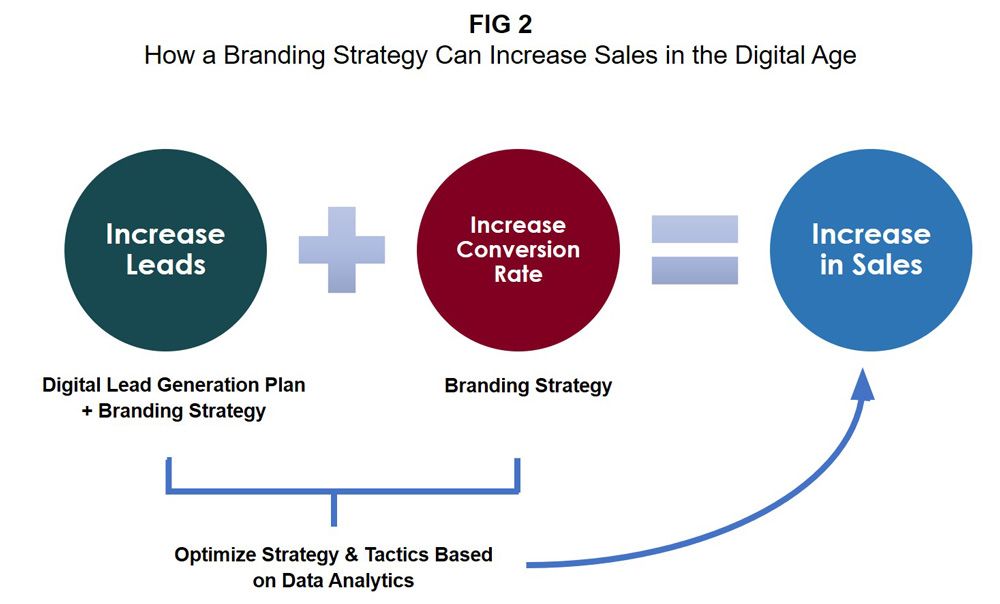 FIG 2
How a Branding Strategy Can Increase Sales in the Digital Age

Increase Leads

Increase Conversion Rate

Increase in Sales

Digital Lead Generation Plan + Branding Strategy

Branding Strategy

Optimize Strategy & Tactics Based on Data Analytics